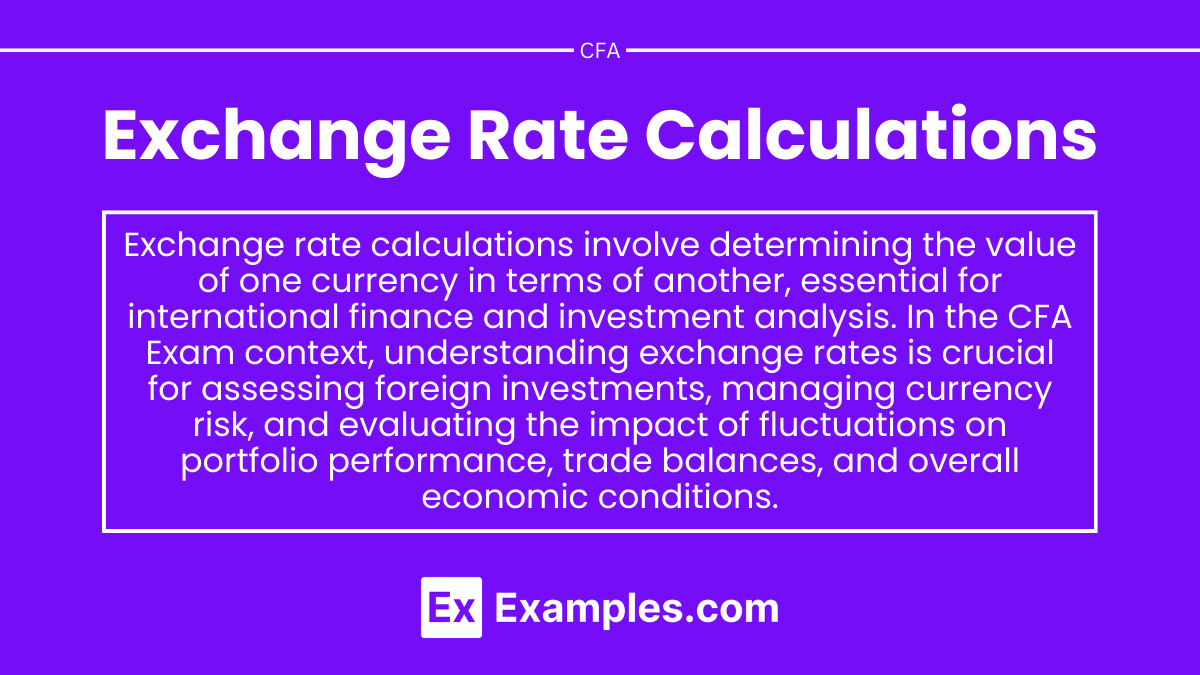 CFA

Exchange Rate Calculations

Exchange rate calculations involve determining the value of one currency in terms of another, essential for international finance and investment analysis. In the CFA Exam context, understanding exchange rates is crucial for assessing foreign investments, managing currency risk, and evaluating the impact of fluctuations on portfolio performance, trade balances, and overall economic conditions.

Ex Examples.com